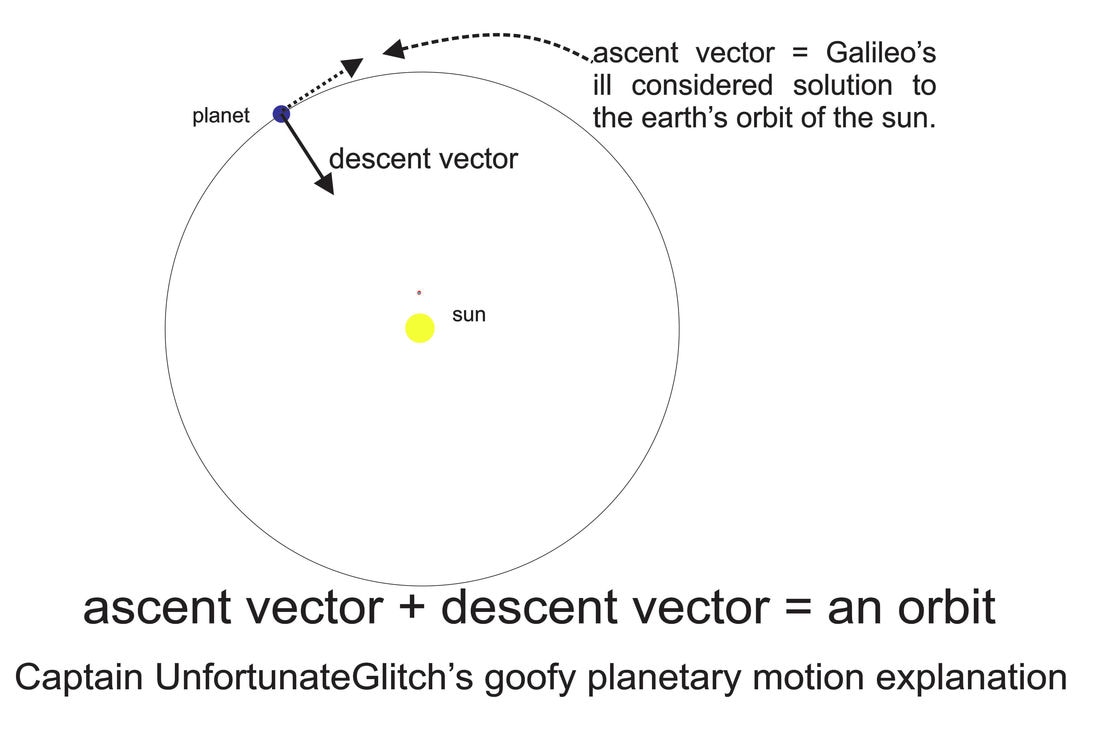 ascent vector = Galileo's ill considered solution to the earth's orbit of the sun.

planet

descent vector

sun

ascent vector + descent vector = an orbit

Captain UnfortunateGlitch's goofy planetary motion explanation